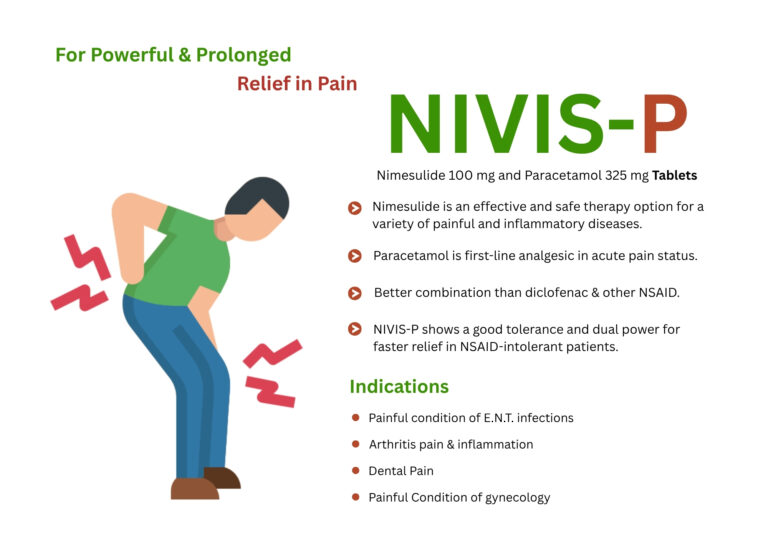 For Powerful & Prolonged

Relief in Pain

NIVIS-P

Nimesulide 100 mg and Paracetamol 325 mg Tablets

Nimesulide is an effective and safe therapy option for a variety of painful and inflammatory diseases.

Paracetamol is first-line analgesic in acute pain status.

Better combination than diclofenac & other NSAID.

NIVIS-P shows a good tolerance and dual power for faster relief in NSAID-intolerant patients.

Indications

Painful condition of E.N.T. infections

Arthritis pain & inflammation

Dental Pain

Painful Condition of gynecology